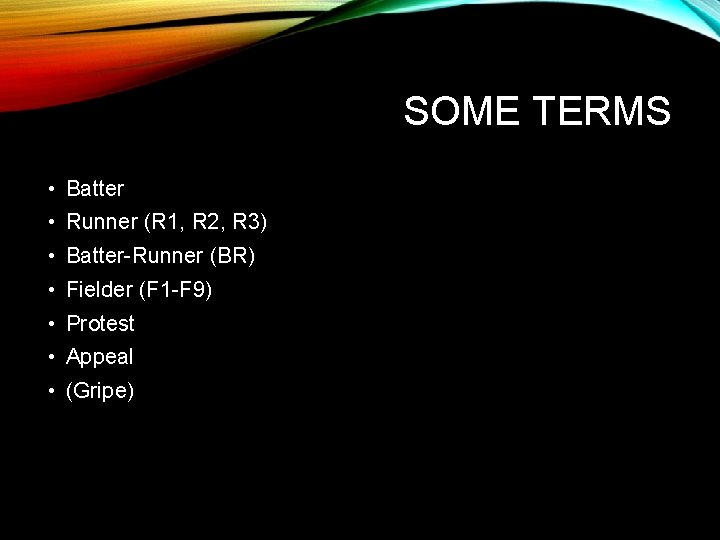 SOME TERMS

• Batter
• Runner (R1, R2, R3)
• Batter-Runner (BR)
• Fielder (F1-F9)
• Protest
• Appeal
• (Gripe)